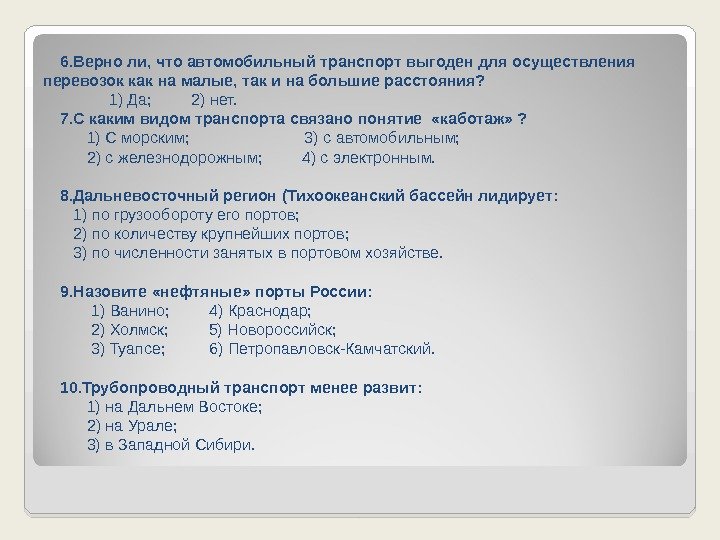 6.Верно ли, что автомобильный транспорт выгоден для осуществления перевозок как на малые, так и на большие расстояния?
1) Да; 2) нет.
7.С каким видом транспорта связано понятие «каботаж» ?
1) С морским; 3) с автомобильным;
2) с железнодорожным; 4) с электронным.

8.Дальневосточный регион (Тихоокеанский бассейн лидирует:
1) по грузообороту его портов;
2) по количеству крупнейших портов;
3) по численности занятых в портовом хозяйстве.

9.Назовите «нефтяные» порты России:
1) Ванино; 4) Краснодар;
2) Холмск; 5) Новороссийск;
3) Туапсе; 6) Петропавловск-Камчатский.

10.Трубопроводный транспорт менее развит:
1) на Дальнем Востоке;
2) на Урале;
3) в Западной Сибири.